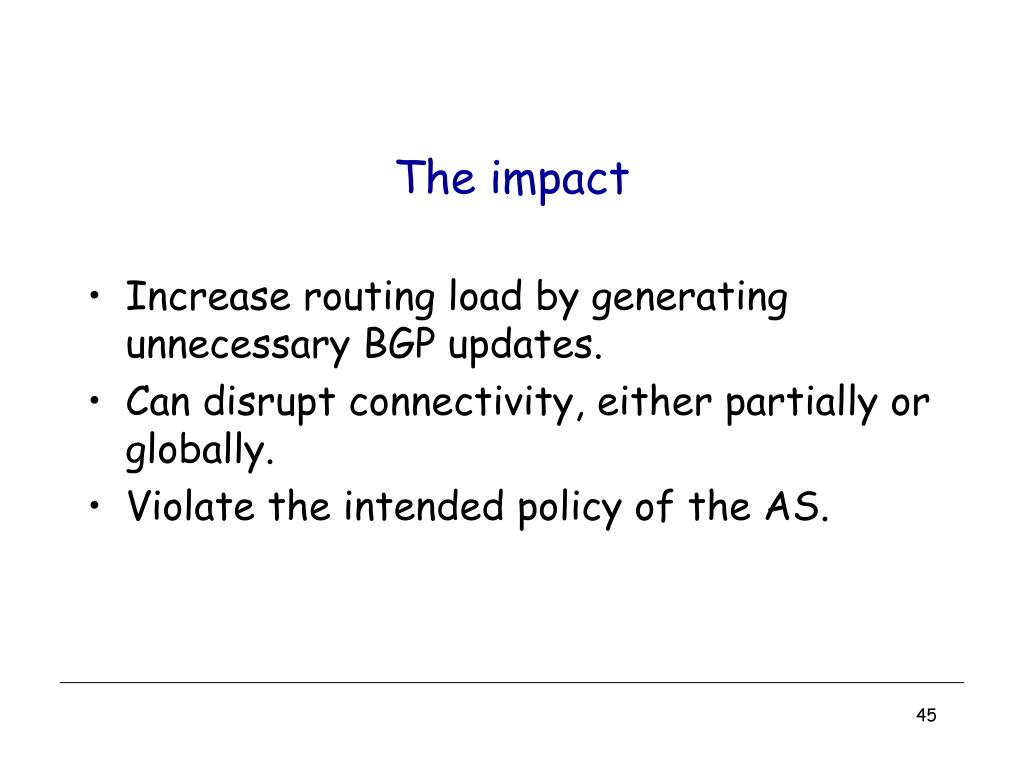 The impact

• Increase routing load by generating unnecessary BGP updates.
• Can disrupt connectivity, either partially or globally.
• Violate the intended policy of the AS.

45